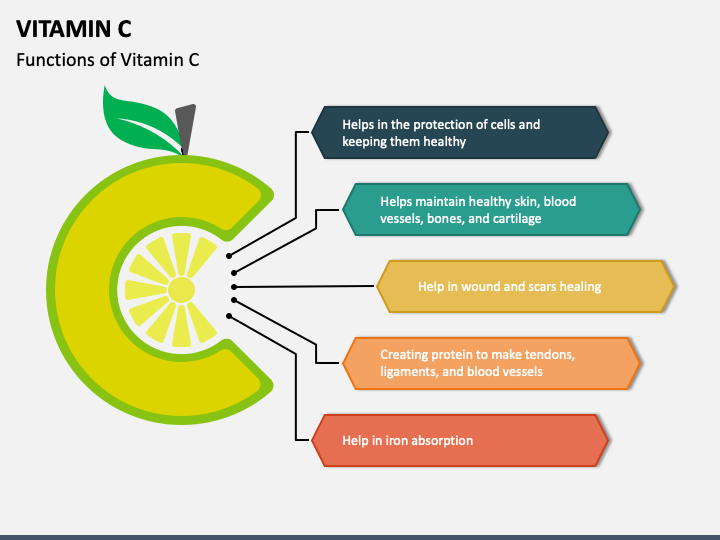 VITAMIN C

Functions of Vitamin C

Helps in the protection of cells and keeping them healthy

Helps maintain healthy skin, blood vessels, bones, and cartilage

Help in wound and scars healing

Creating protein to make tendons, ligaments, and blood vessels

Help in iron absorption